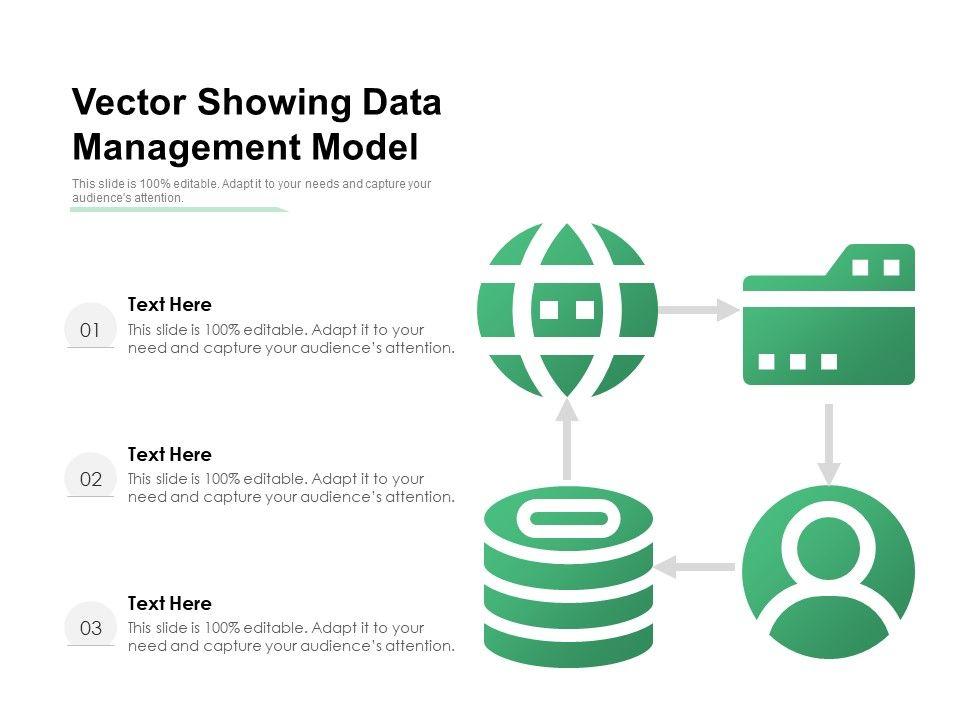 Vector Showing Data Management Model

This slide is 100% editable. Adapt it to your needs and capture your audience's attention.

01

Text Here

This slide is 100% editable. Adapt it to your need and capture your audience's attention.

02

Text Here

This slide is 100% editable. Adapt it to your need and capture your audience's attention.

03

Text Here

This slide is 100% editable. Adapt it to your need and capture your audience's attention.